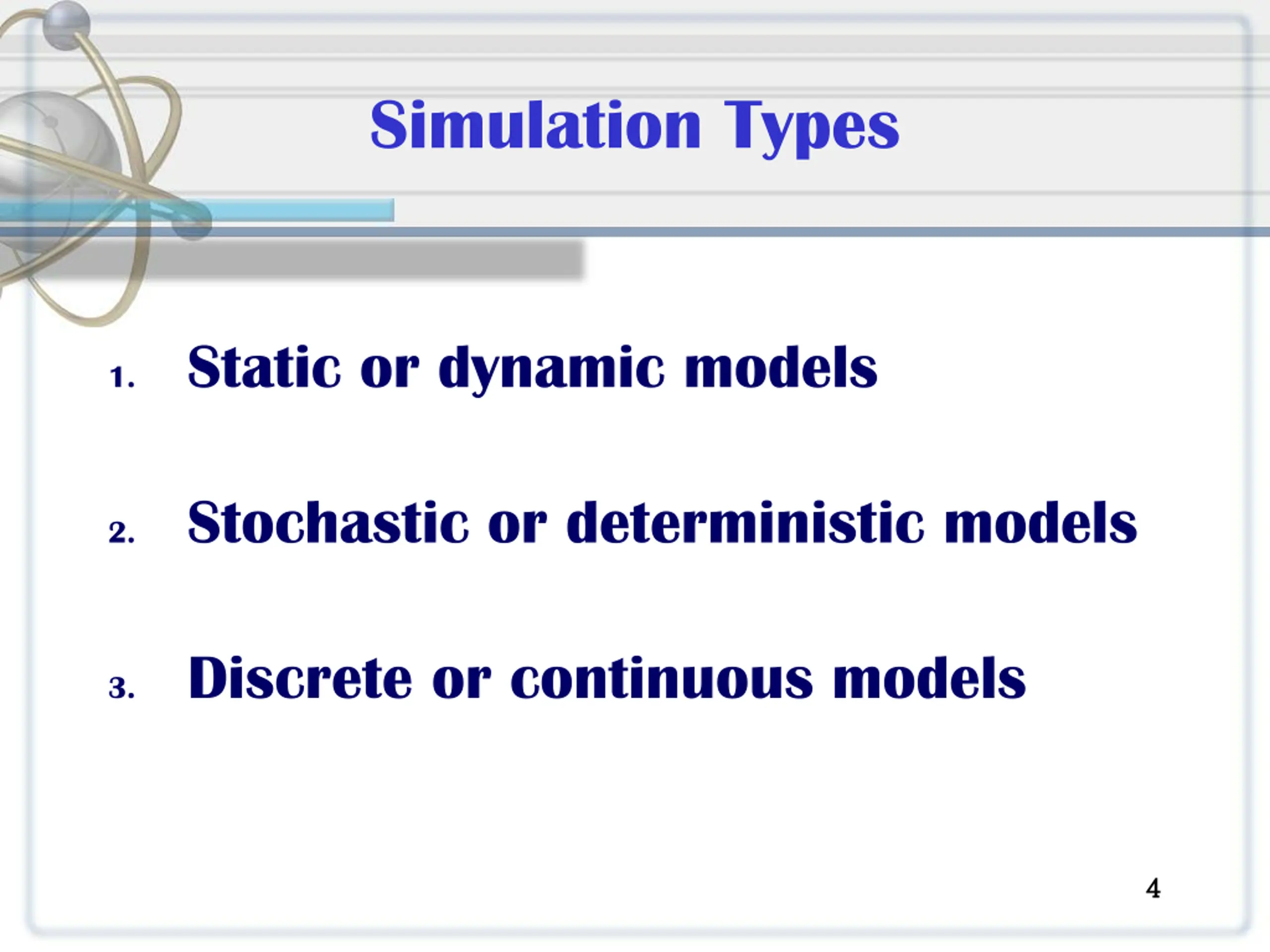 Simulation Types

1. Static or dynamic models

2. Stochastic or deterministic models

3. Discrete or continuous models

4